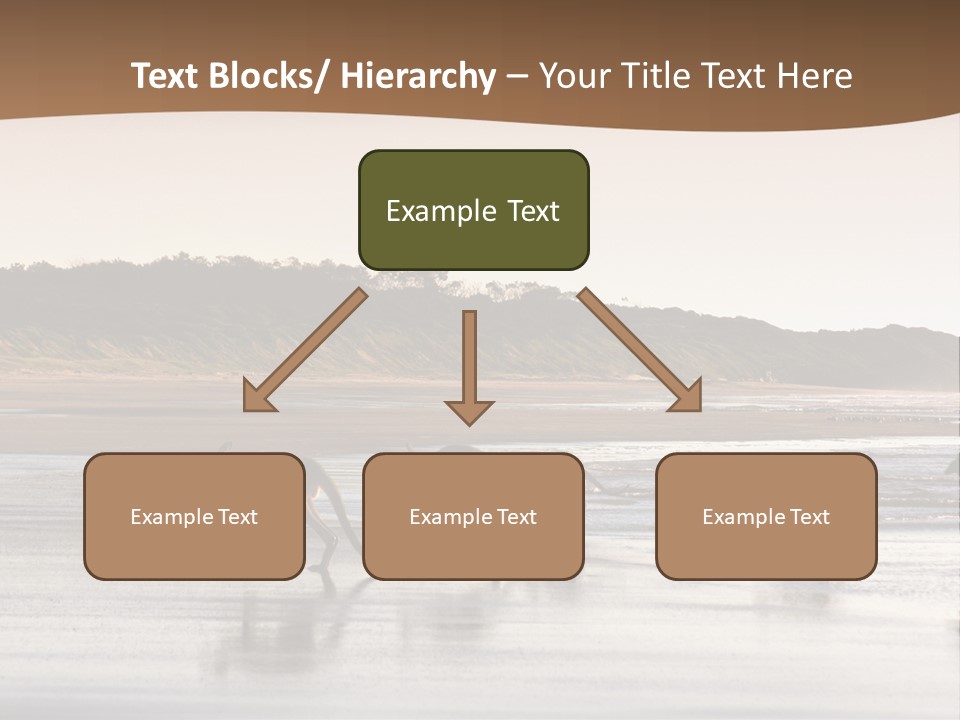 Text Blocks/ Hierarchy – Your Title Text Here

Example Text

Example Text

Example Text

Example Text